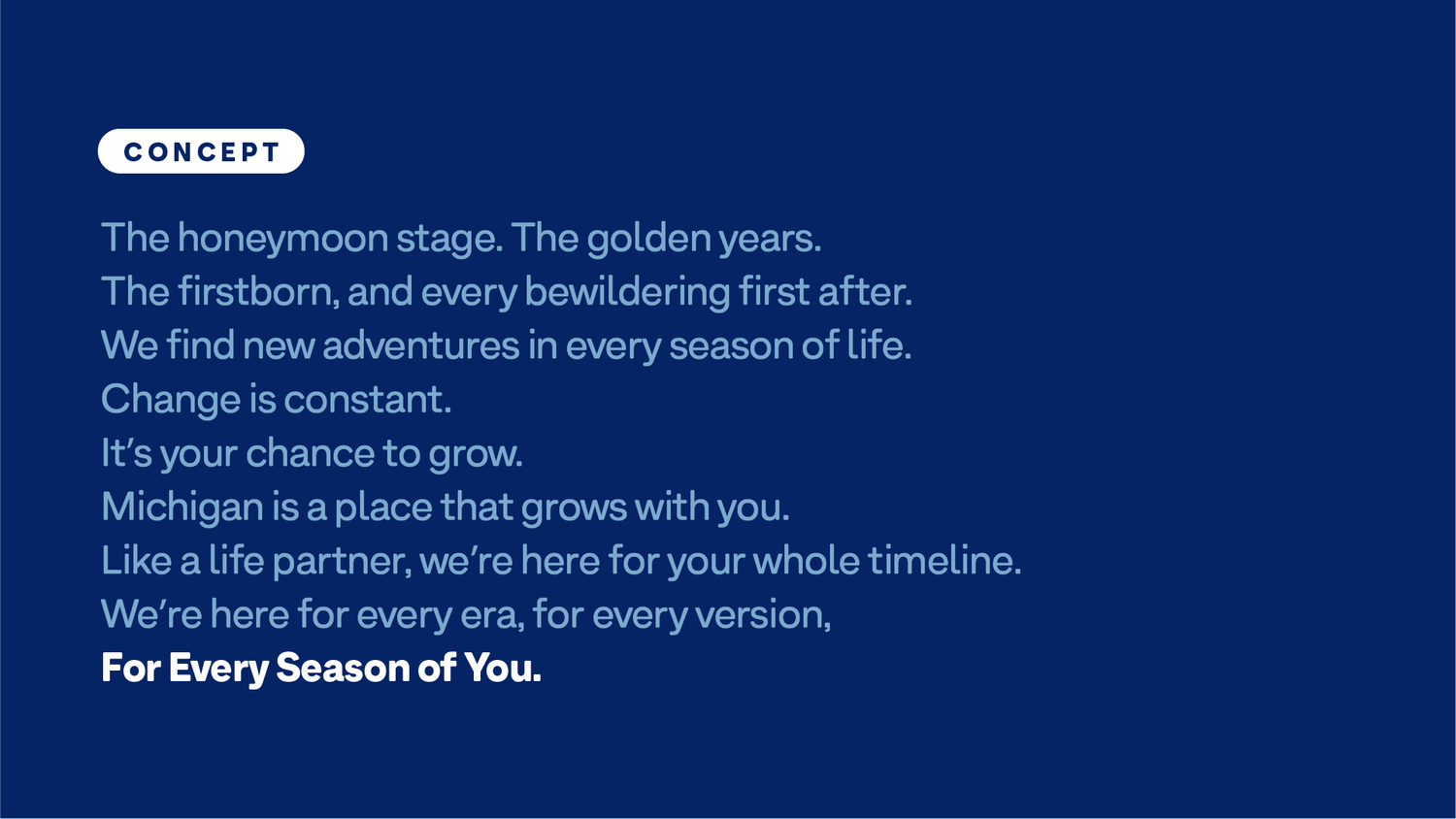 CONCEPT

The honeymoon stage. The golden years.
The firstborn, and every bewildering first after.
We find new adventures in every season of life.
Change is constant.
It's your chance to grow.
Michigan is a place that grows with you.
Like a life partner, we're here for your whole timeline.
We're here for every era, for every version,
For Every Season of You.